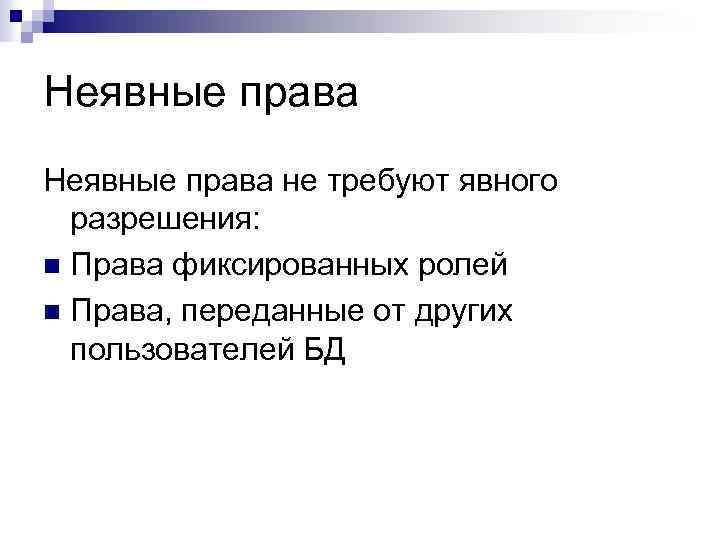 Неявные права

Неявные права не требуют явного разрешения:

Права фиксированных ролей

Права, переданные от других пользователей БД